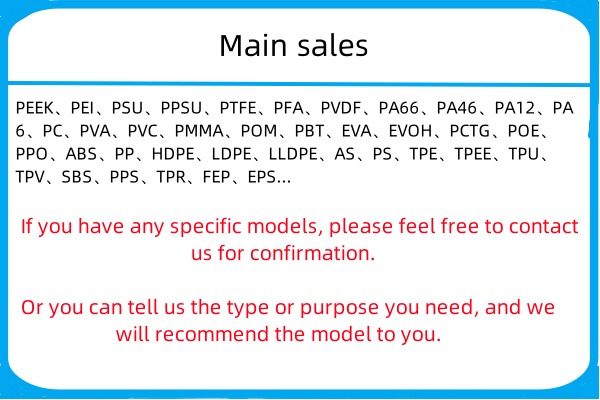 Main sales

PEEK、PEI、PSU、PPSU、PTFE、PFA、PVDF、PA66、PA46、PA12、PA 6、PC、PVA、PVC、PMMA、POM、PBT、EVA、EVOH、PCTG、POE、PPO、ABS、PP、HDPE、LDPE、LLDPE、AS、PS、TPE、TPEE、TPU、TPV、SBS、PPS、TPR、FEP、EPS...

If you have any specific models, please feel free to contact us for confirmation.

Or you can tell us the type or purpose you need, and we will recommend the model to you.